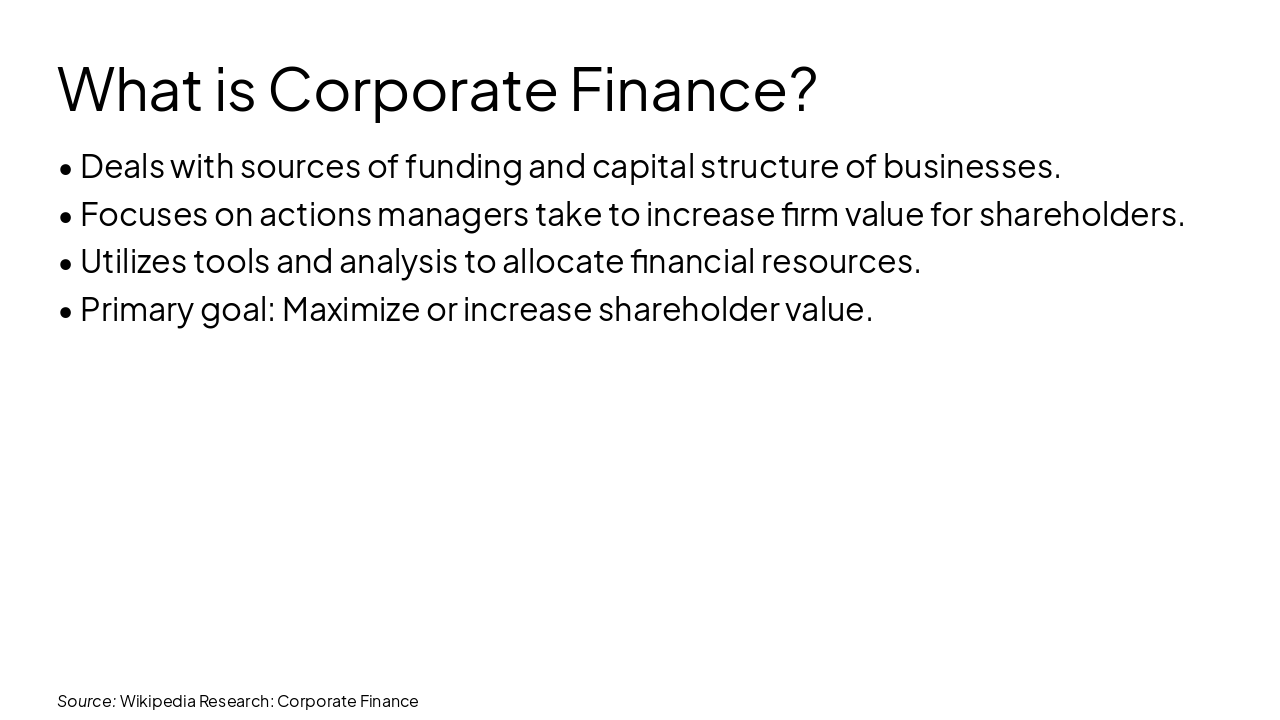 What is Corporate Finance?

• Deals with sources of funding and capital structure of businesses.
• Focuses on actions managers take to increase firm value for shareholders.
• Utilizes tools and analysis to allocate financial resources.
• Primary goal: Maximize or increase shareholder value.

Source: Wikipedia Research: Corporate Finance